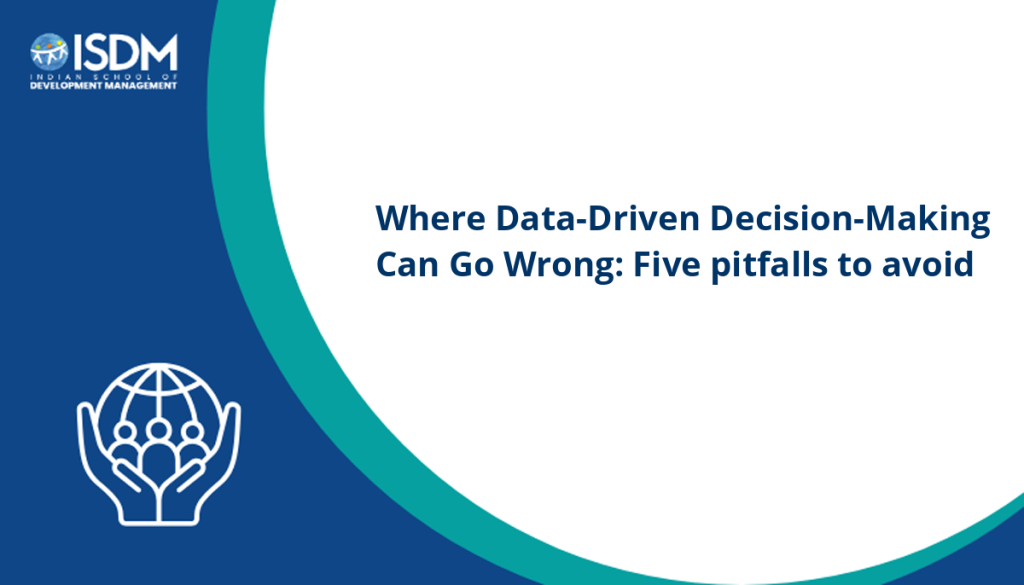 ISDM
INDIAN SCHOOL OF DEVELOPMENT MANAGEMENT

Where Data-Driven Decision-Making Can Go Wrong: Five pitfalls to avoid